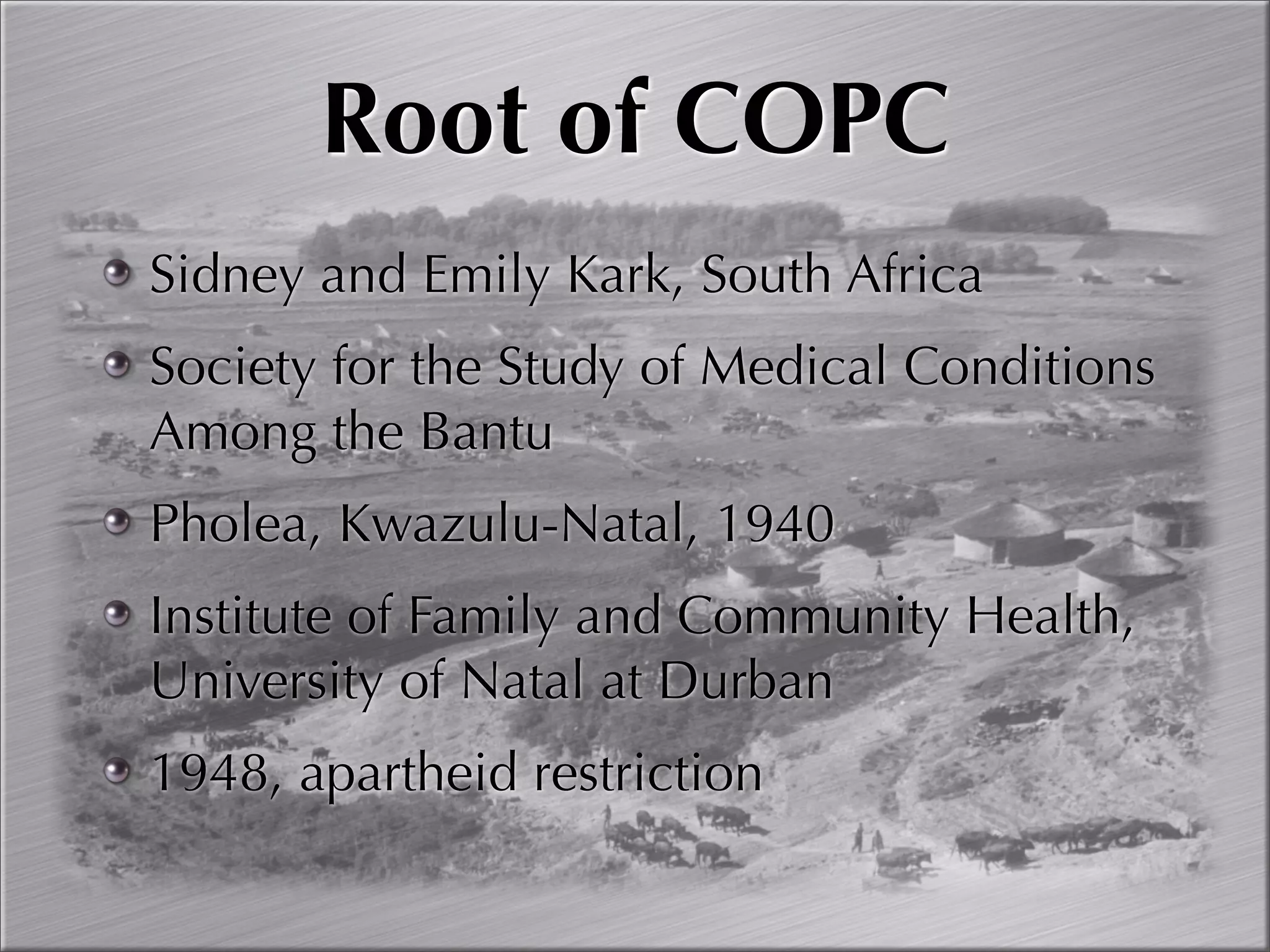 Root of COPC

Sidney and Emily Kark, South Africa

Society for the Study of Medical Conditions Among the Bantu

Pholea, Kwazulu-Natal, 1940

Institute of Family and Community Health, University of Natal at Durban

1948, apartheid restriction